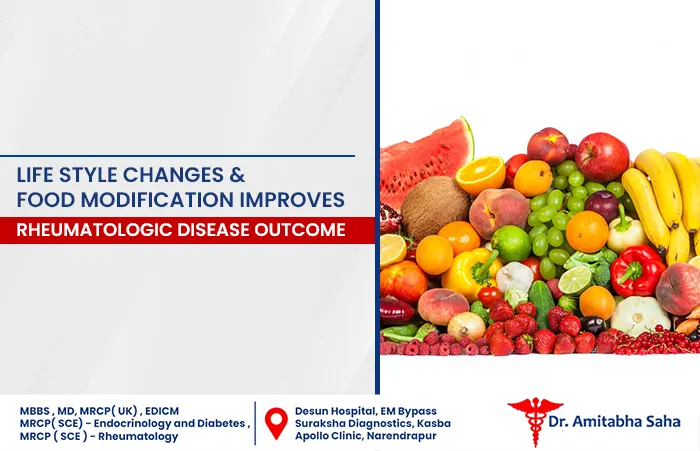 LIFE STYLE CHANGES &
FOOD MODIFICATION IMPROVES
RHEUMATOLOGIC DISEASE OUTCOME

MBBS , MD, MRCP( UK) , EDICM
MRCP( SCE) - Endocrinology and Diabetes ,
MRCP ( SCE ) - Rheumatology

Desun Hospital, EM Bypass
Suraksha Diagnostics, Kasba
Apollo Clinic, Narendrapur

Dr. Amitabha Saha